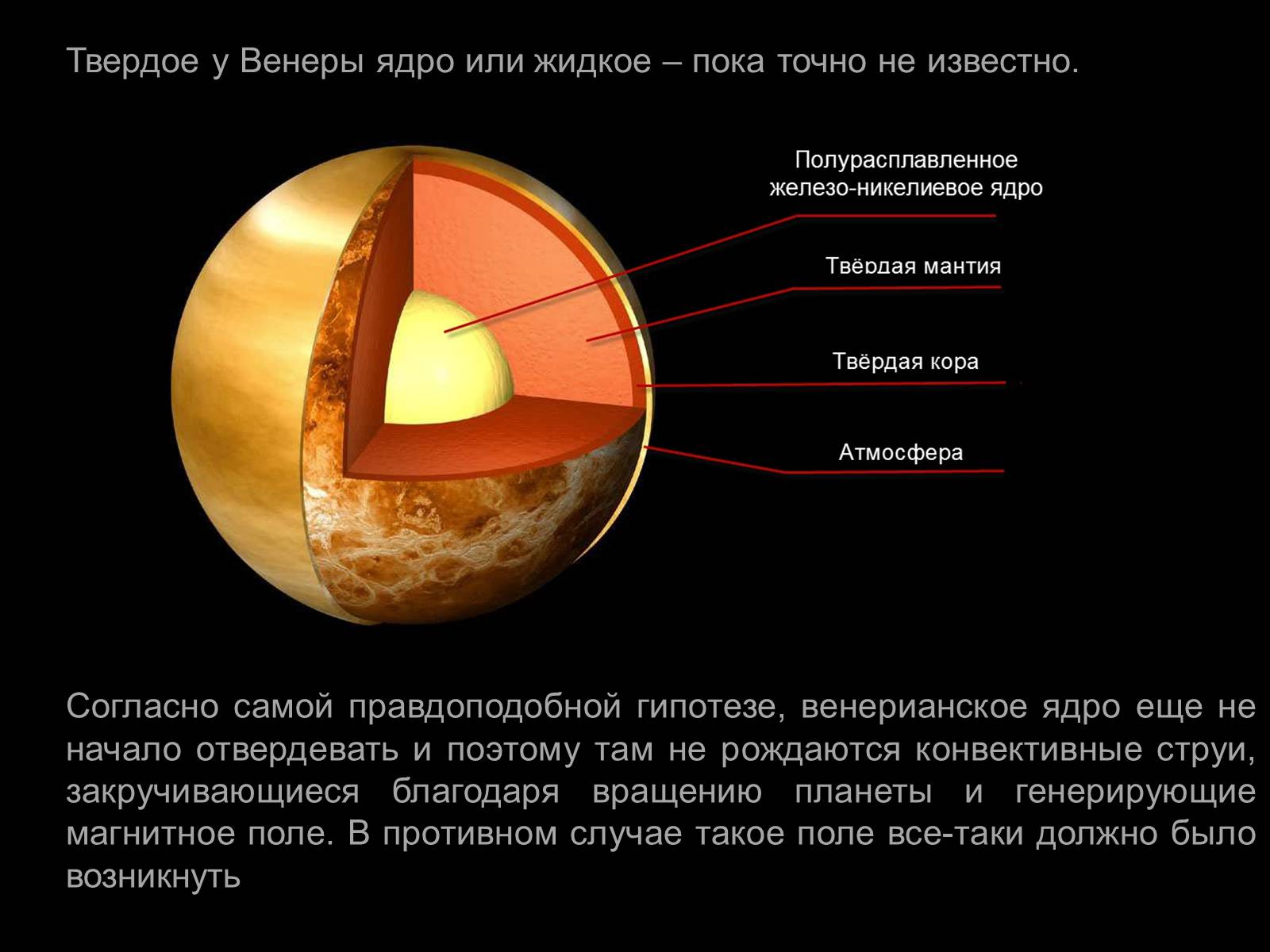 Твердое у Венеры ядро или жидкое – пока точно не известно.

Полурасплавленное железо-никелиевое ядро

Твёрдая мантия

Твёрдая кора

Атмосфера

Согласно самой правдоподобной гипотезе, венерианское ядро еще не начало отвердевать и поэтому там не рождаются конвективные струи, закручивающиеся благодаря вращению планеты и генерирующие магнитное поле. В противном случае такое поле все-таки должно было возникнуть